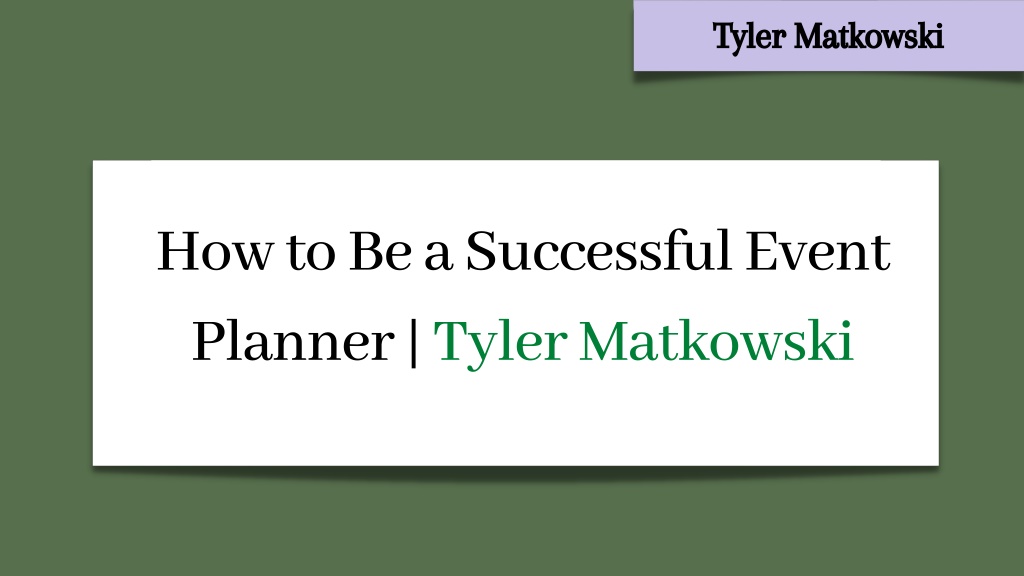 Tyler Matkowski

How to Be a Successful Event Planner | Tyler Matkowski